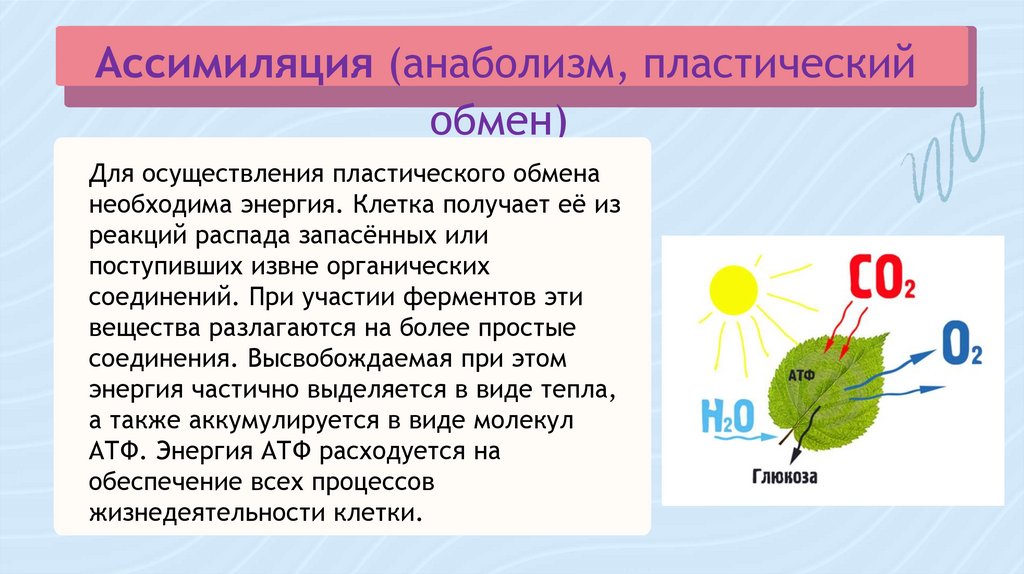 Ассимиляция (анаболизм, пластический обмен)

Для осуществления пластического обмена необходима энергия. Клетка получает её из реакций распада запасённых или поступивших извне органических соединений. При участии ферментов эти вещества разлагаются на более простые соединения. Высвобождаемая при этом энергия частично выделяется в виде тепла, а также аккумулируется в виде молекул АТФ. Энергия АТФ расходуется на обеспечение всех процессов жизнедеятельности клетки.

$CO_2$
$O_2$
АТФ
$H_2O$
Глюкоза